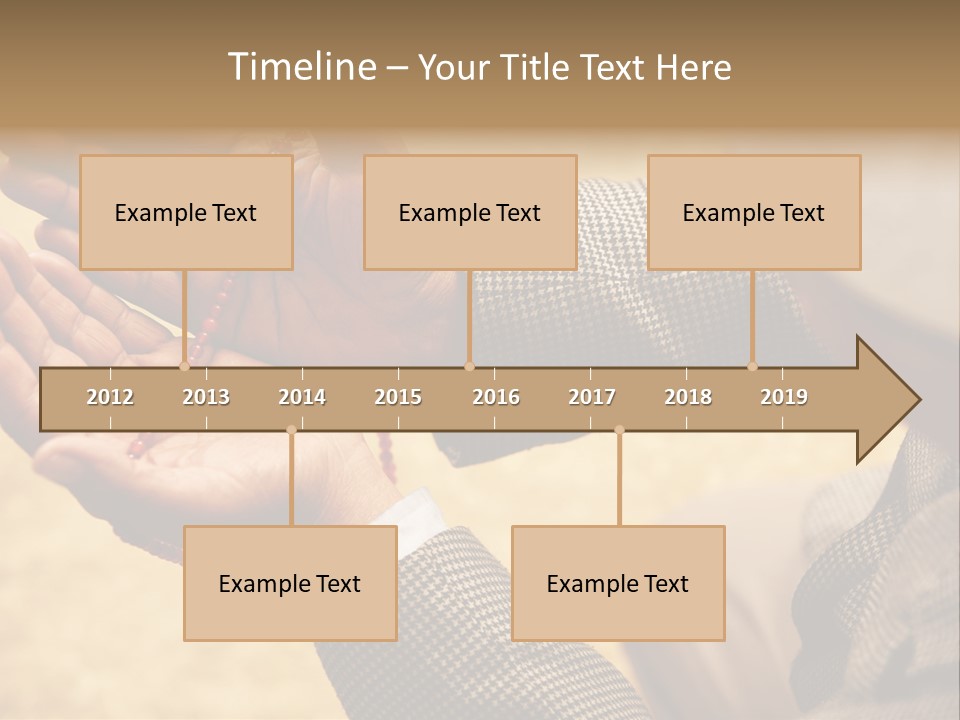 Timeline – Your Title Text Here

Example Text

Example Text

Example Text

2012 2013 2014 2015 2016 2017 2018 2019

Example Text

Example Text